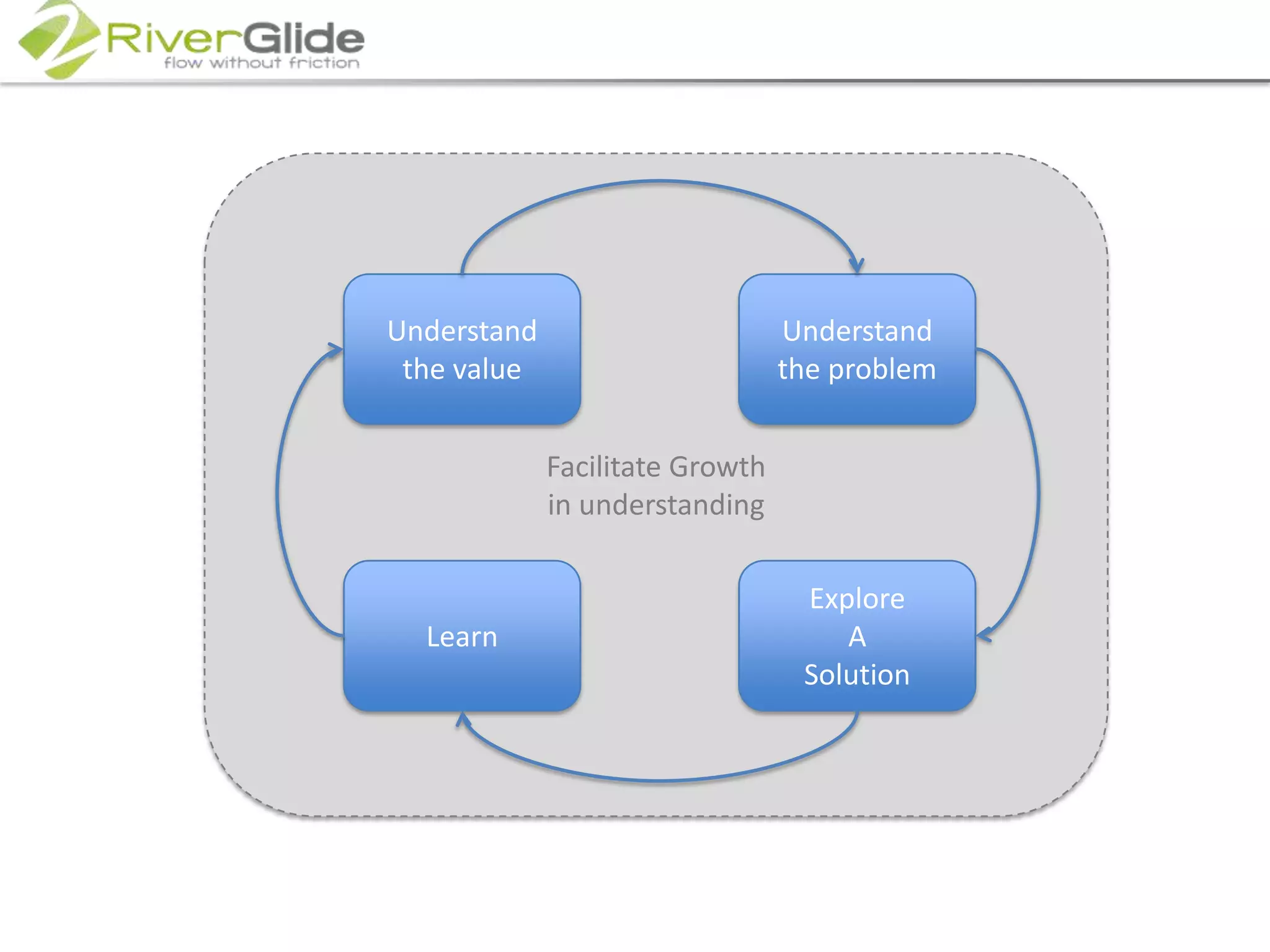 RiverGlide
flow without friction

Understand the value

Understand the problem

Facilitate Growth in understanding

Learn

Explore
A
Solution